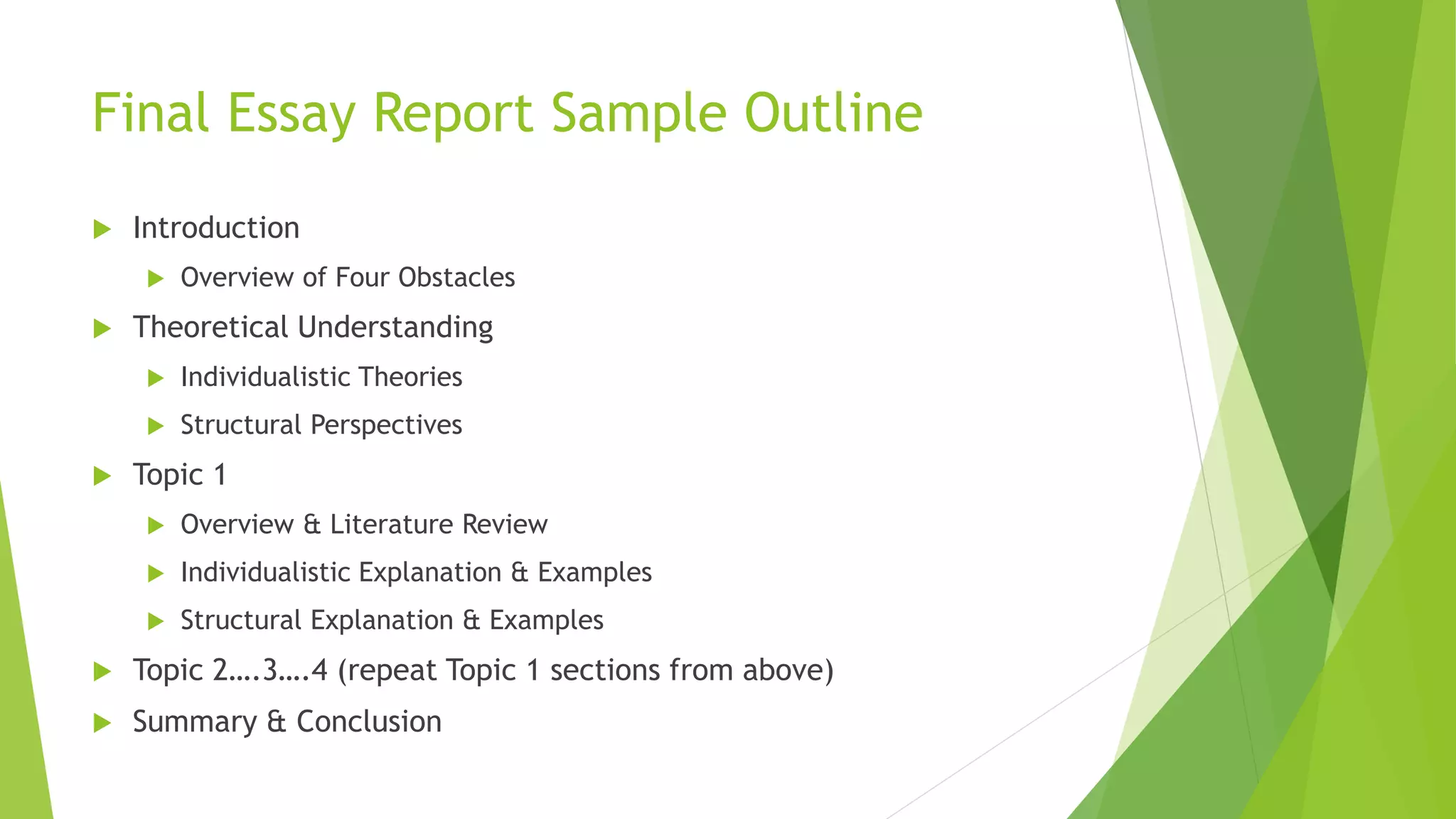 Final Essay Report Sample Outline

Introduction

Overview of Four Obstacles

Theoretical Understanding

Individualistic Theories

Structural Perspectives

Topic 1

Overview & Literature Review

Individualistic Explanation & Examples

Structural Explanation & Examples

Topic 2….3….4 (repeat Topic 1 sections from above)

Summary & Conclusion